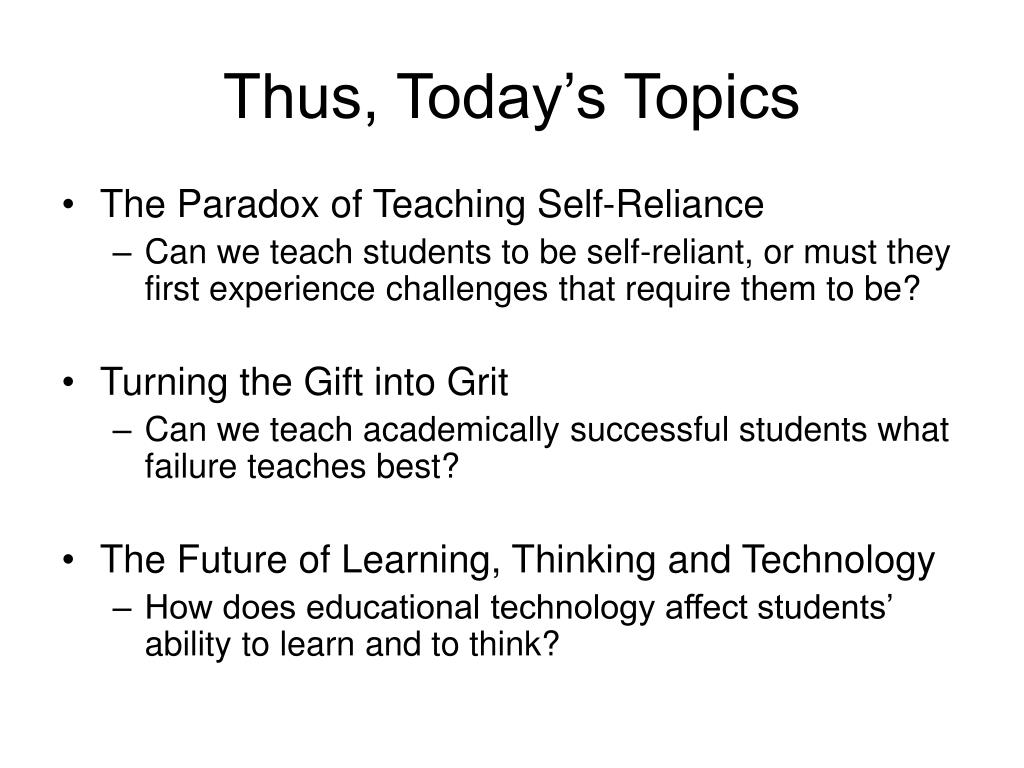 Thus, Today’s Topics

• The Paradox of Teaching Self-Reliance
– Can we teach students to be self-reliant, or must they first experience challenges that require them to be?

• Turning the Gift into Grit
– Can we teach academically successful students what failure teaches best?

• The Future of Learning, Thinking and Technology
– How does educational technology affect students’ ability to learn and to think?